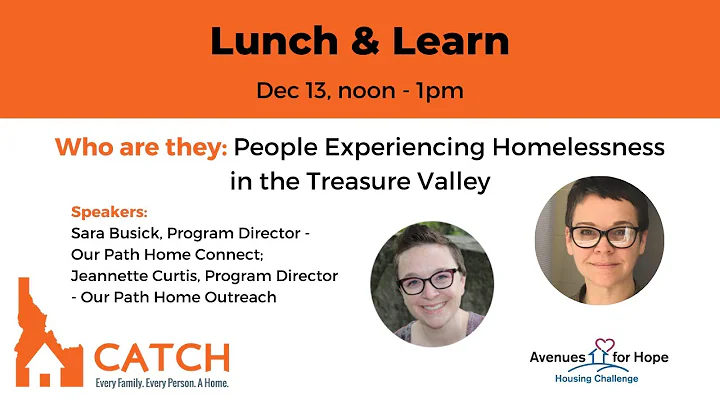 Lunch & Learn

Dec 13, noon - 1pm

Who are they: People Experiencing Homelessness in the Treasure Valley

Speakers:
Sara Busick, Program Director - Our Path Home Connect;
Jeannette Curtis, Program Director - Our Path Home Outreach

CATCH
Every Family. Every Person. A Home.

Avenues for Hope
Housing Challenge